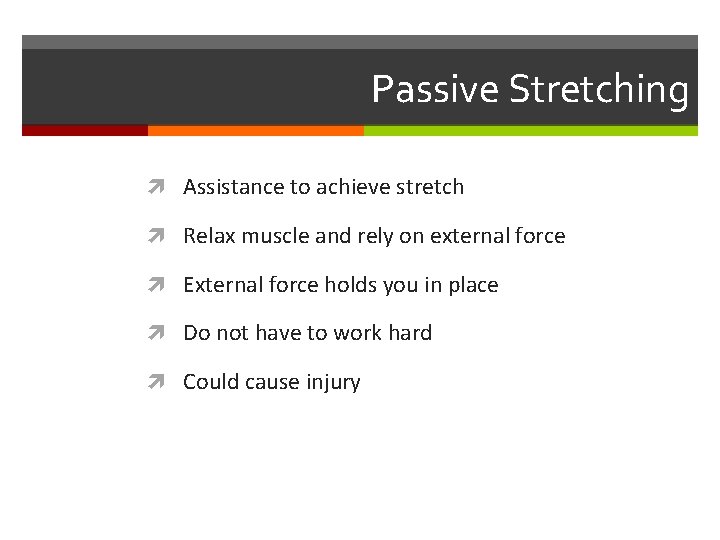 Passive Stretching

Assistance to achieve stretch

Relax muscle and rely on external force

External force holds you in place

Do not have to work hard

Could cause injury